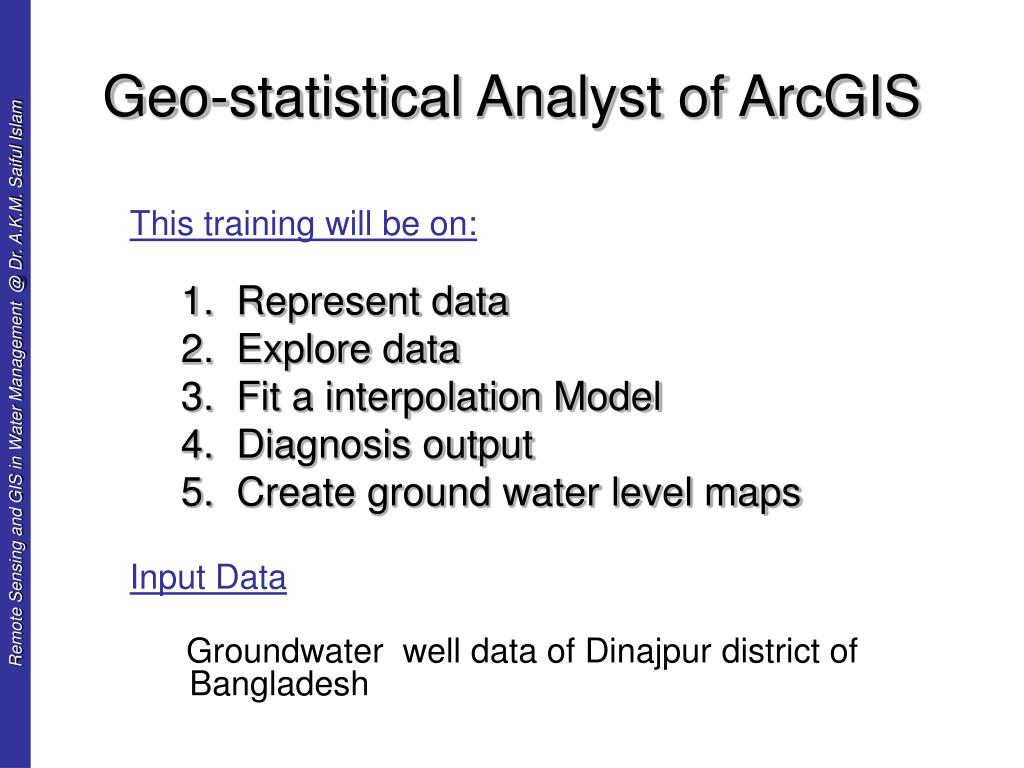 Remote Sensing and GIS in Water Management @ Dr. A.K.M. Saiful Islam

Geo-statistical Analyst of ArcGIS

This training will be on:

1. Represent data
2. Explore data
3. Fit a interpolation Model
4. Diagnosis output
5. Create ground water level maps

Input Data

Groundwater well data of Dinajpur district of Bangladesh